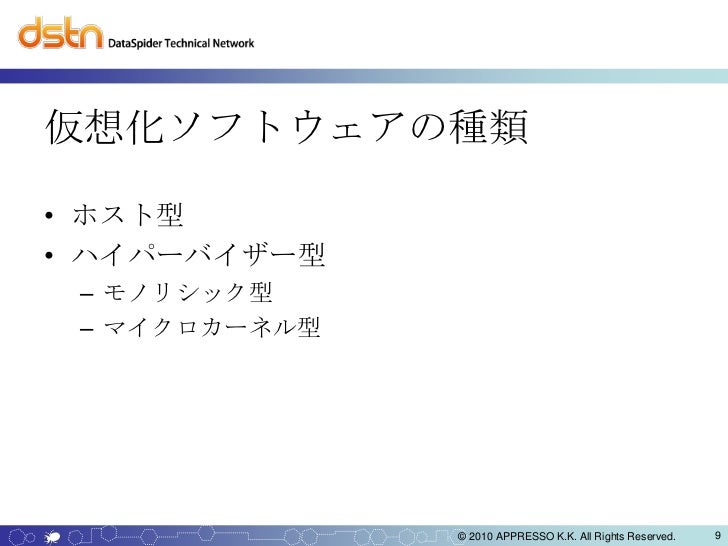 dstn DataSpider Technical Network

仮想化ソフトウェアの種類

• ホスト型
• ハイパーバイザー型
– モノリシック型
– マイクロカーネル型

© 2010 APPRESSO K.K. All Rights Reserved.

9